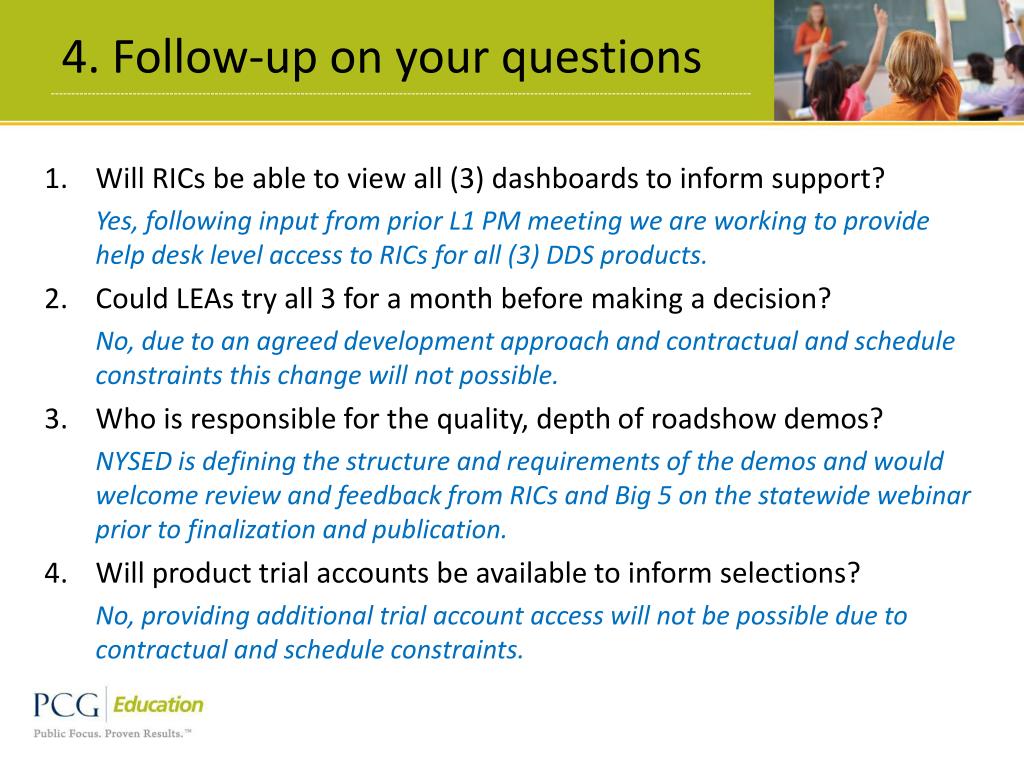 4. Follow-up on your questions

1. Will RICs be able to view all (3) dashboards to inform support?

Yes, following input from prior L1 PM meeting we are working to provide help desk level access to RICs for all (3) DDS products.

2. Could LEAs try all 3 for a month before making a decision?

No, due to an agreed development approach and contractual and schedule constraints this change will not possible.

3. Who is responsible for the quality, depth of roadshow demos?

NYSED is defining the structure and requirements of the demos and would welcome review and feedback from RICs and Big 5 on the statewide webinar prior to finalization and publication.

4. Will product trial accounts be available to inform selections?

No, providing additional trial account access will not be possible due to contractual and schedule constraints.

PCG Education
Public Focus. Proven Results.™